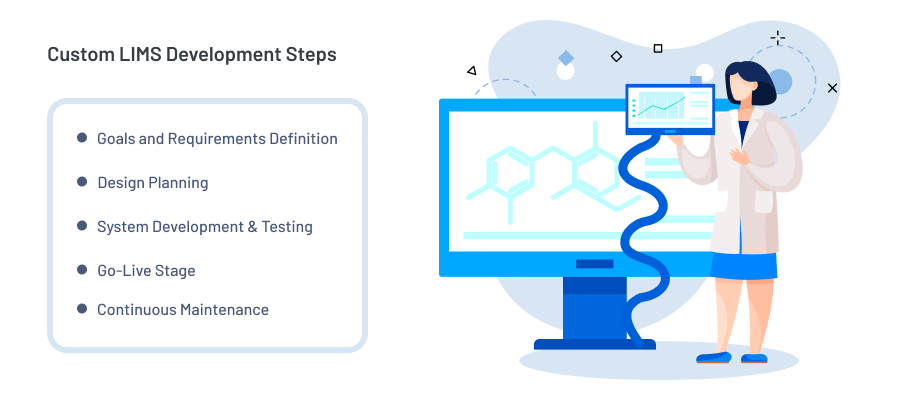 Custom LIMS Development Steps

- Goals and Requirements Definition
- Design Planning
- System Development & Testing
- Go-Live Stage
- Continuous Maintenance